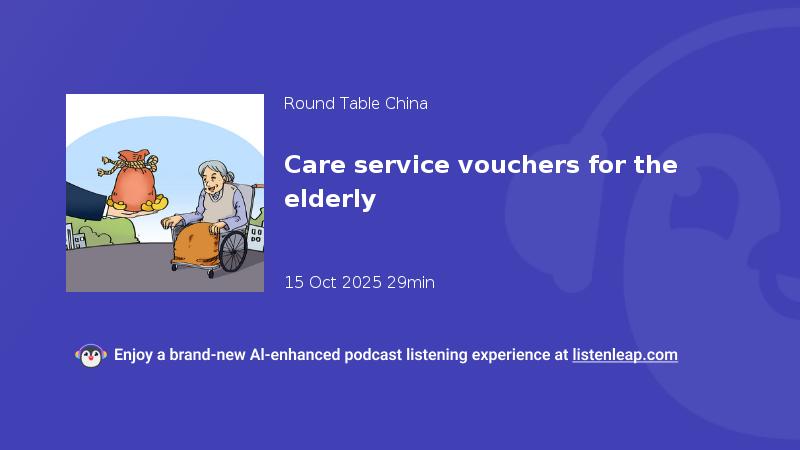 Round Table China

Care service vouchers for the elderly

15 Oct 2025 29min

Enjoy a brand-new AI-enhanced podcast listening experience at listenleap.com